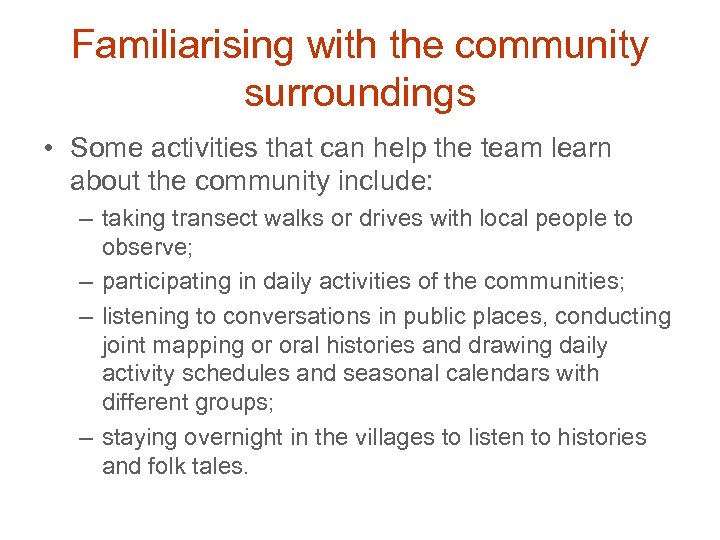 Familiarising with the community surroundings

• Some activities that can help the team learn about the community include:

– taking transect walks or drives with local people to observe;

– participating in daily activities of the communities;

– listening to conversations in public places, conducting joint mapping or oral histories and drawing daily activity schedules and seasonal calendars with different groups;

– staying overnight in the villages to listen to histories and folk tales.